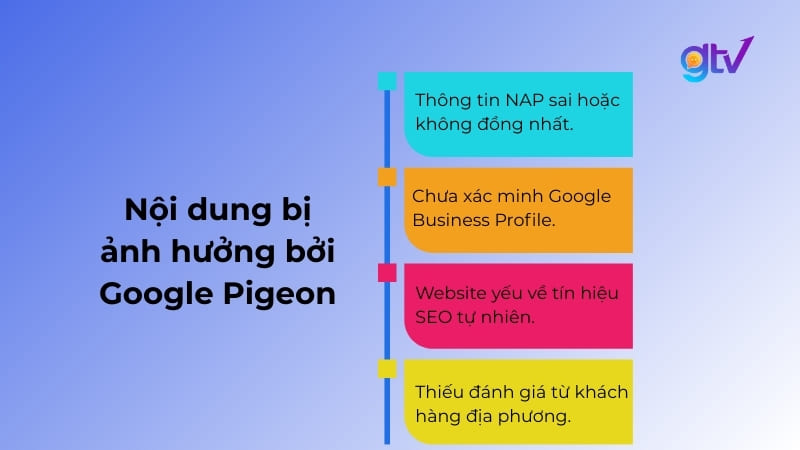 gtv

Nội dung bị ảnh hưởng bởi Google Pigeon

Thông tin NAP sai hoặc không đồng nhất.

Chưa xác minh Google Business Profile.

Website yếu về tín hiệu SEO tự nhiên.

Thiếu đánh giá từ khách hàng địa phương.